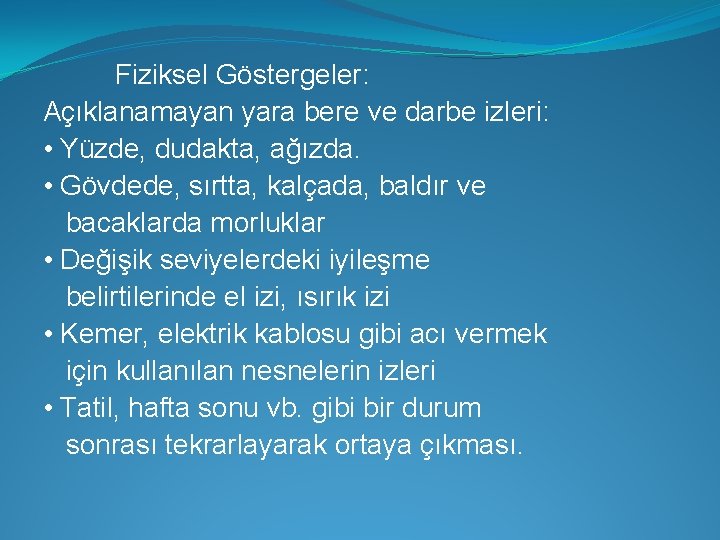 Fiziksel Göstergeler:
Açıklanamayan yara bere ve darbe izleri:
• Yüzde, dudakta, ağızda.
• Gövdede, sırtta, kalçada, baldır ve bacaklarda morluklar
• Değişik seviyelerdeki iyileşme belirtilerinde el izi, ısırık izi
• Kemer, elektrik kablosu gibi acı vermek için kullanılan nesnelerin izleri
• Tatil, hafta sonu vb. gibi bir durum sonrası tekrarlayarak ortaya çıkması.